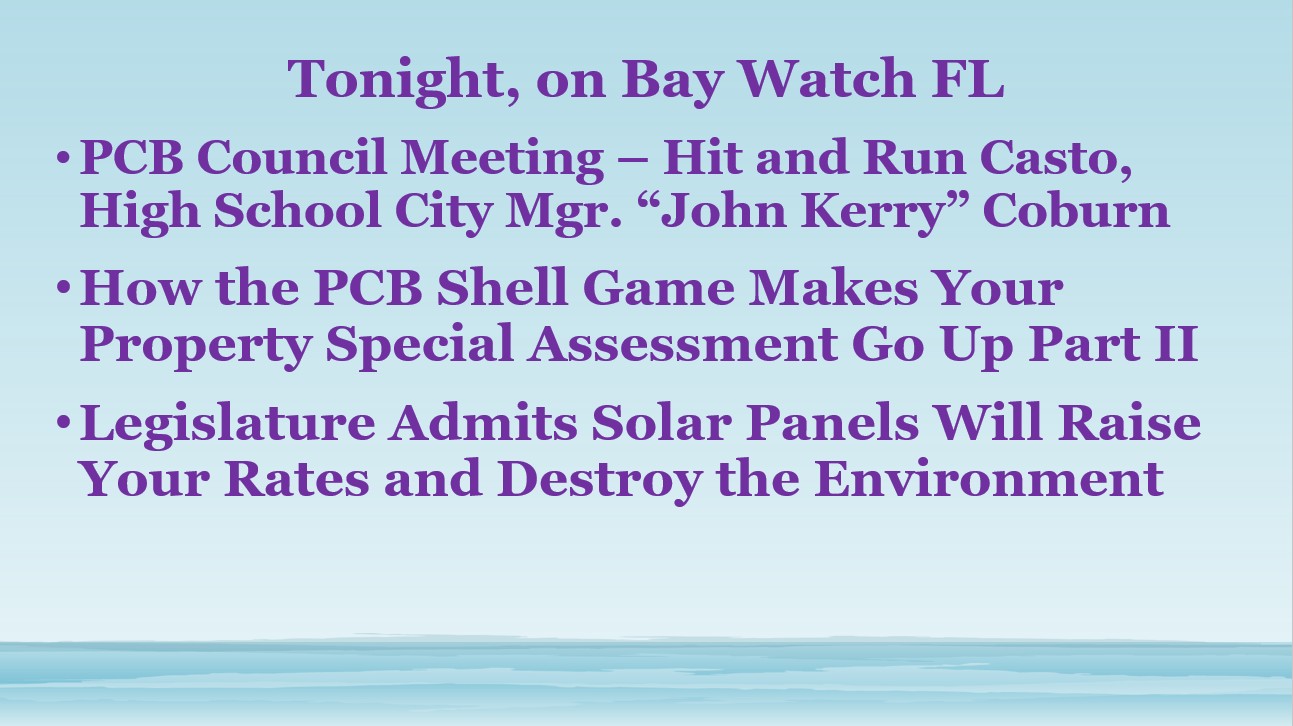 Tonight, on Bay Watch FL

• PCB Council Meeting – Hit and Run Casto, High School City Mgr. “John Kerry” Coburn

• How the PCB Shell Game Makes Your Property Special Assessment Go Up Part II

• Legislature Admits Solar Panels Will Raise Your Rates and Destroy the Environment